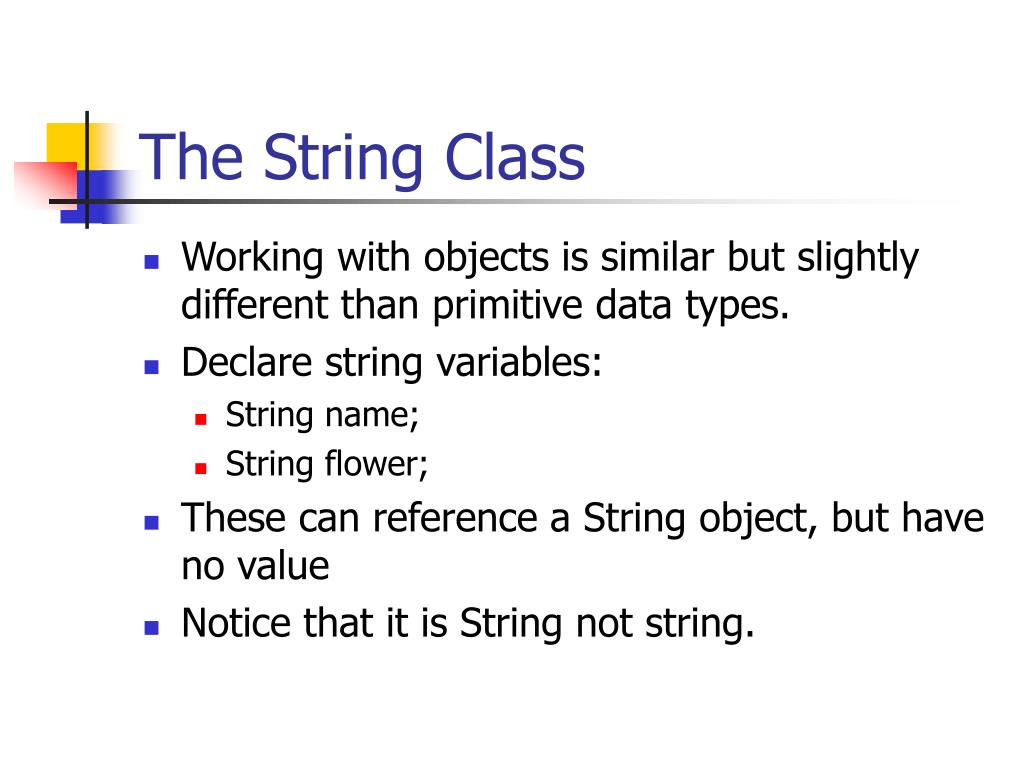 The String Class

- Working with objects is similar but slightly different than primitive data types.
- Declare string variables:
  - String name;
  - String flower;
- These can reference a String object, but have no value
- Notice that it is String not string.